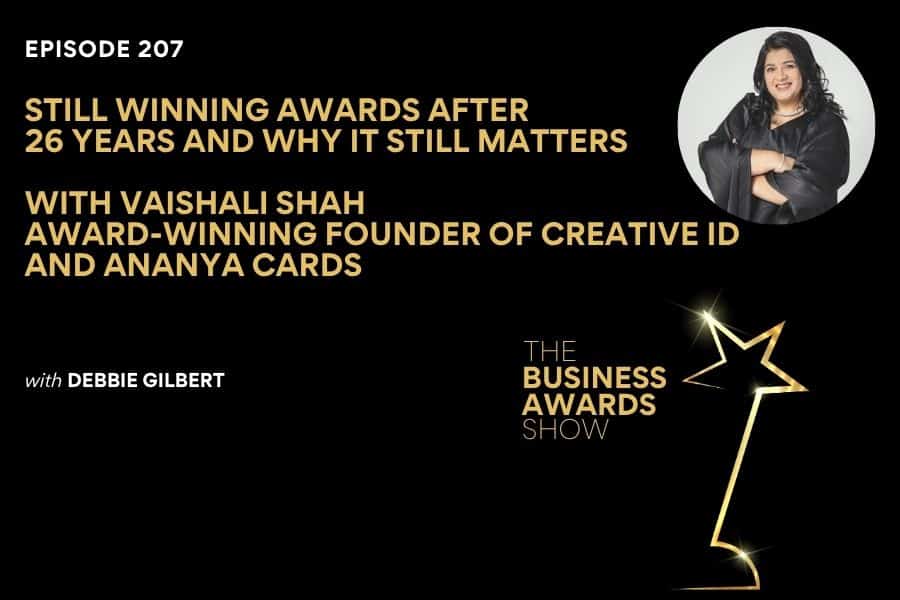 EPISODE 207

STILL WINNING AWARDS AFTER 26 YEARS AND WHY IT STILL MATTERS

WITH VAISHALI SHAH
AWARD-WINNING FOUNDER OF CREATIVE ID AND ANANYA CARDS

with DEBBIE GILBERT

THE
BUSINESS
AWARDS
SHOW